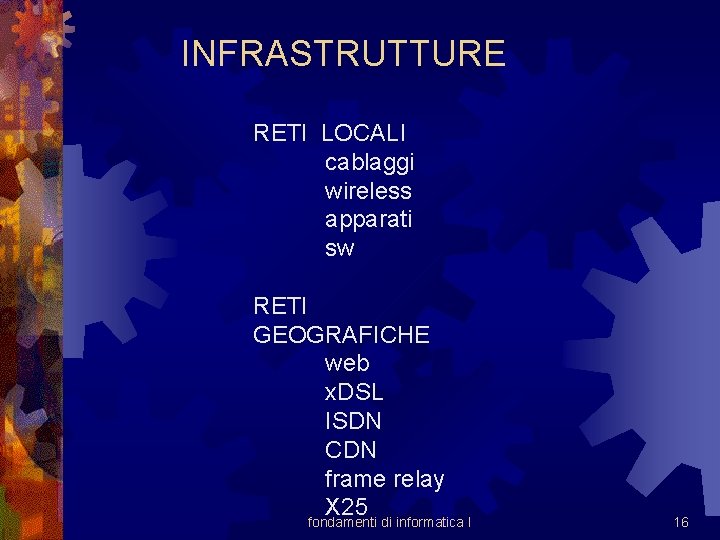 INFRASTRUTTURE

RETI LOCALI
cablaggi
wireless
apparati
sw

RETI GEOGRAFICHE
web
xDSL
ISDN
CDN
frame relay
X25

fondamenti di informatica I

16